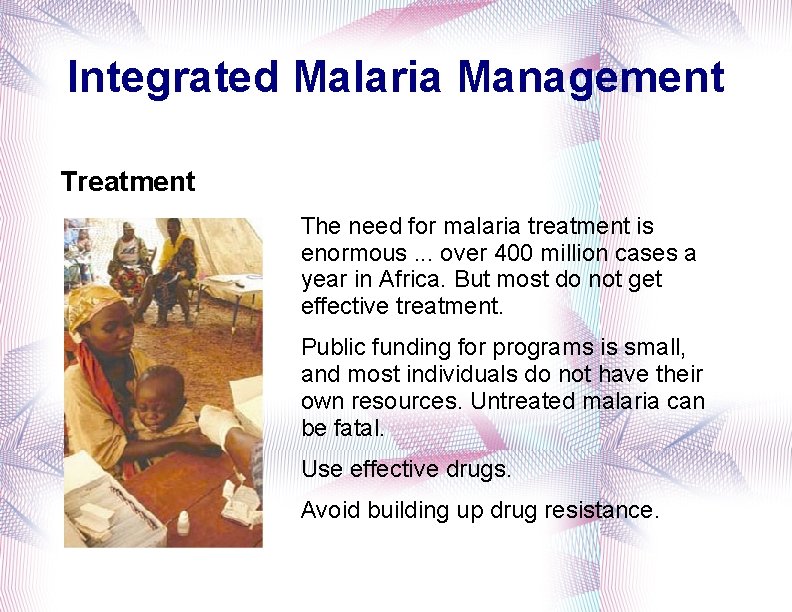 Integrated Malaria Management

Treatment

The need for malaria treatment is enormous ... over 400 million cases a year in Africa. But most do not get effective treatment.

Public funding for programs is small, and most individuals do not have their own resources. Untreated malaria can be fatal.

Use effective drugs.

Avoid building up drug resistance.